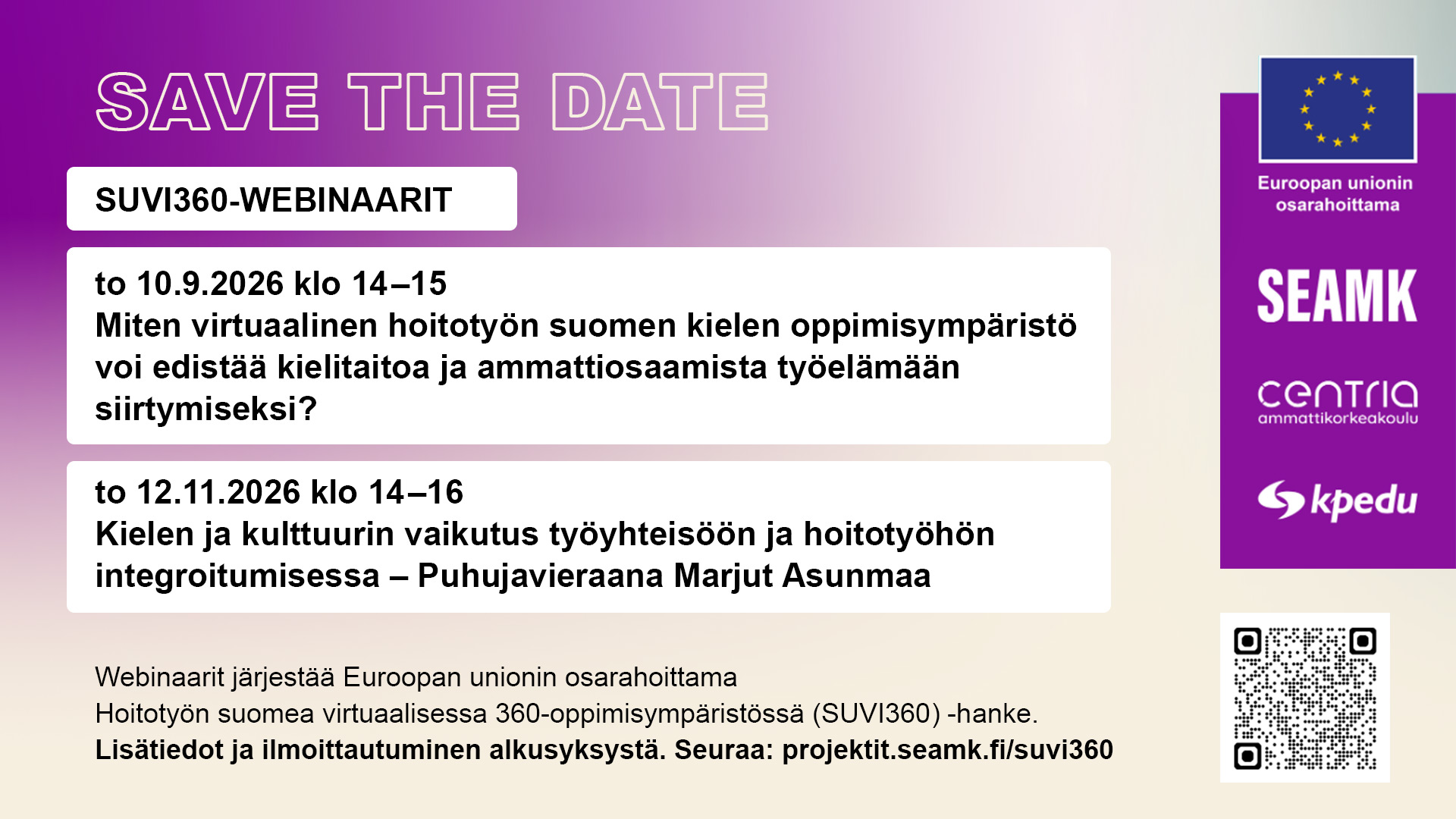 SAVE THE DATE

SUVI360-WEBINAARIT

to 10.9.2026 klo 14–15
Miten virtuaalinen hoitotyön suomen kielen oppimisympäristö voi edistää kielitaitoa ja ammattiosaamista työelämään siirtymiseksi?

to 12.11.2026 klo 14–16
Kielen ja kulttuurin vaikutus työyhteisöön ja hoitotyöhön integroitumisessa – Puhujavieraana Marjut Asunmaa

Webinaarit järjestää Euroopan unionin osarahoittama
Hoitotyön suomea virtuaalisessa 360-oppimisympäristössä (SUVI360) -hanke.
Lisätiedot ja ilmoittautuminen alkusyksystä. Seuraa: projektit.seamk.fi/suvi360

Euroopan unionin osarahoittama

SEAMK

centria
ammattikorkeakoulu

kpedu